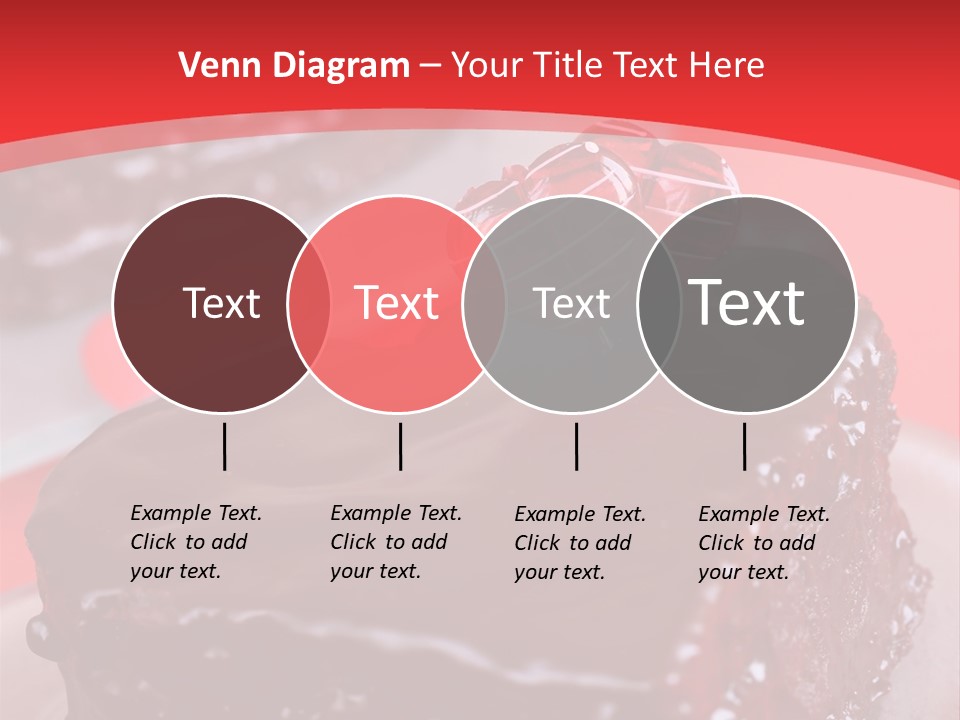 Venn Diagram – Your Title Text Here

Text

Text

Text

Text

Example Text. Click to add your text.

Example Text. Click to add your text.

Example Text. Click to add your text.

Example Text. Click to add your text.